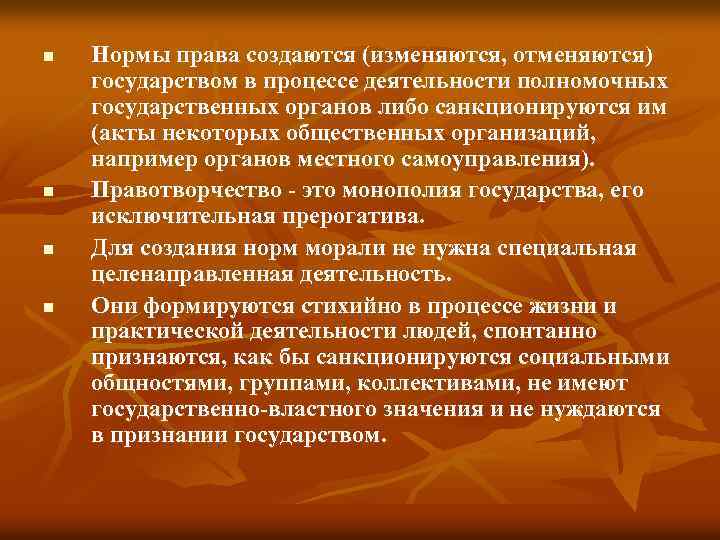 ■ Нормы права создаются (изменяются, отменяются) государством в процессе деятельности полномочных государственных органов либо санкционируются им (акты некоторых общественных организаций, например органов местного самоуправления).

■ Правотворчество - это монополия государства, его исключительная прерогатива.

■ Для создания норм морали не нужна специальная целенаправленная деятельность.

■ Они формируются стихийно в процессе жизни и практической деятельности людей, спонтанно признаются, как бы санкционируются социальными общностями, группами, коллективами, не имеют государственно-властного значения и не нуждаются в признании государством.